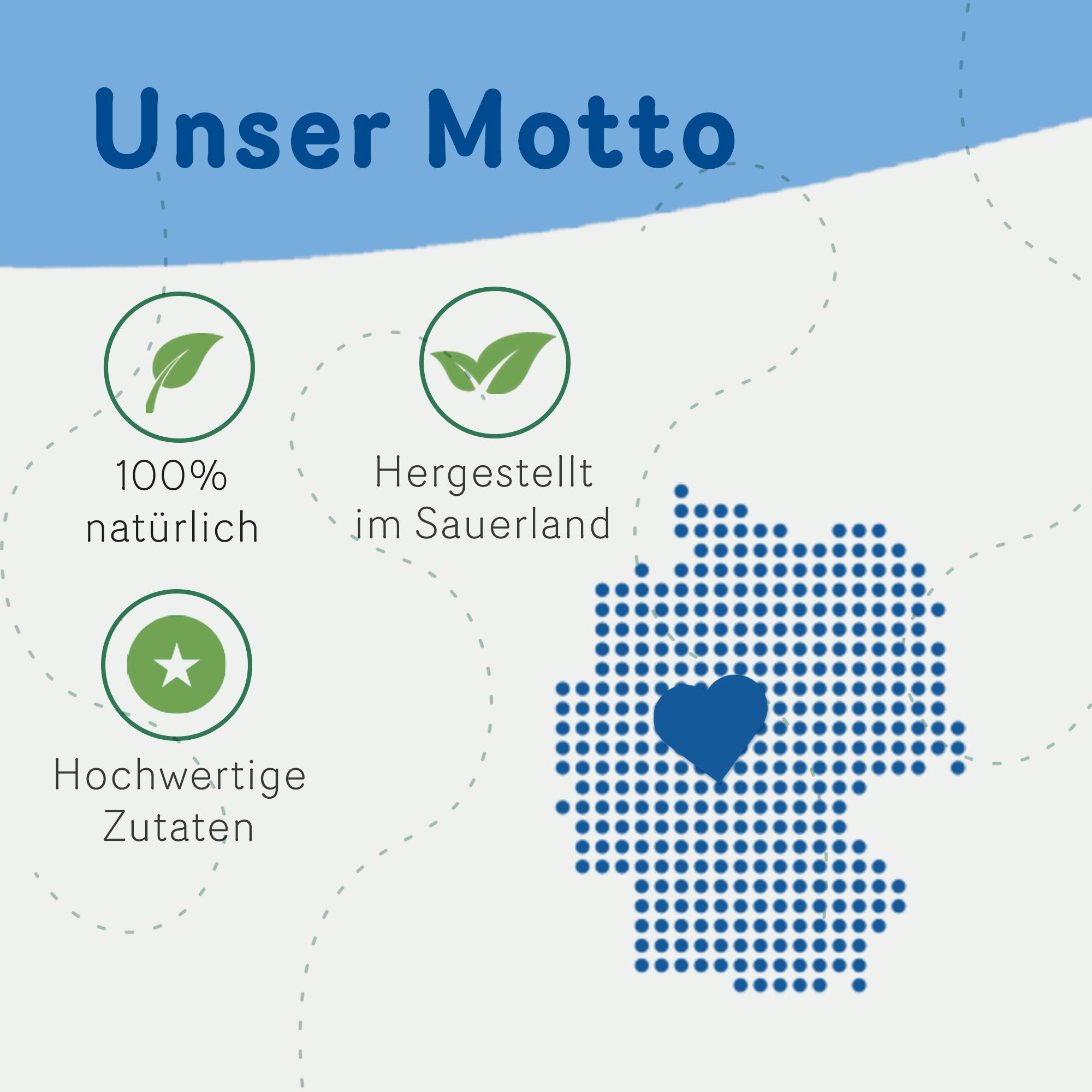 Unser Motto

100%
natürlich

Hergestellt
im Sauerland

Hochwertige
Zutaten